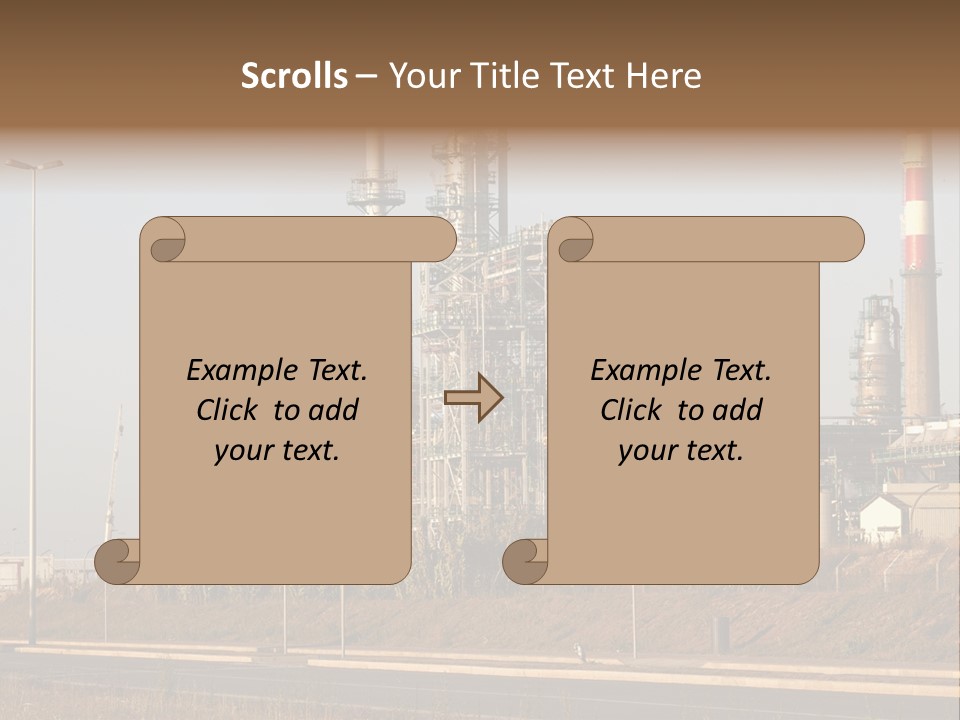 Scrolls – Your Title Text Here

Example Text. Click to add your text.

Example Text. Click to add your text.